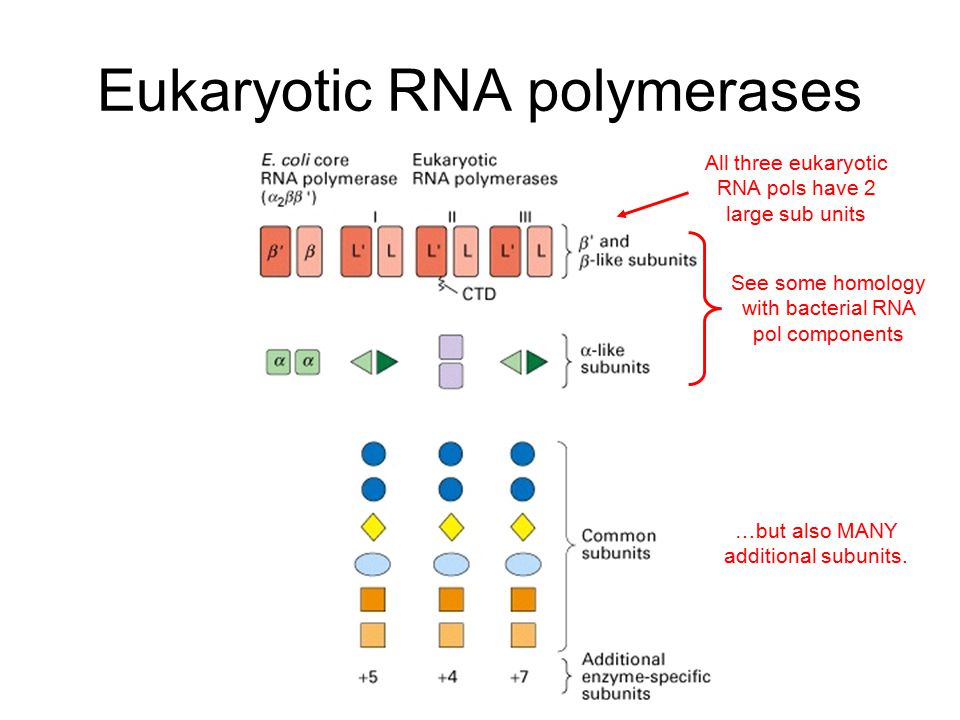 Eukaryotic RNA polymerases

E. coli core RNA polymerase ($\alpha_2\beta\beta'$)

Eukaryotic RNA polymerases

I

II

III

$\beta'$ $\beta$ L' L L' L L' L

$\beta'$ and $\beta$-like subunits

CTD

$\alpha$ $\alpha$

$\alpha$-like subunits

Common subunits

+5 +4 +7

Additional enzyme-specific subunits

All three eukaryotic RNA pols have 2 large sub units

See some homology with bacterial RNA pol components

…but also MANY additional subunits.